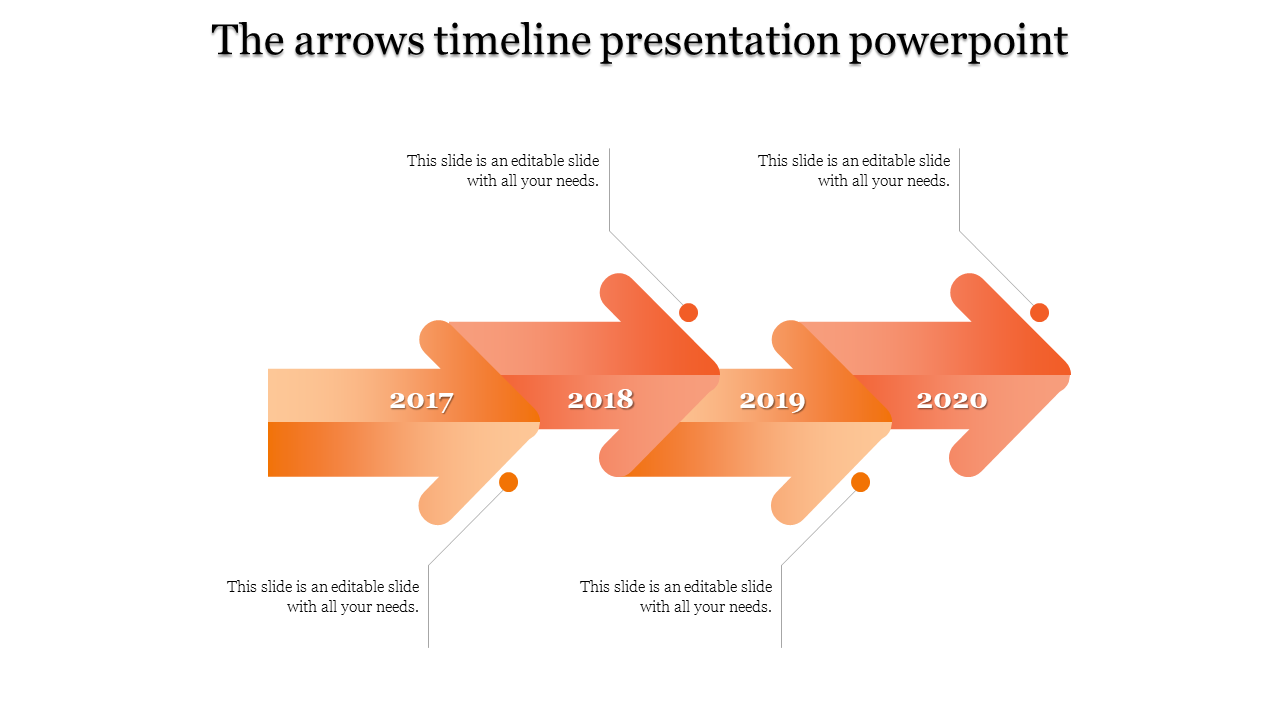 The arrows timeline presentation powerpoint

This slide is an editable slide with all your needs.

This slide is an editable slide with all your needs.

2017

2018

2019

2020

This slide is an editable slide with all your needs.

This slide is an editable slide with all your needs.